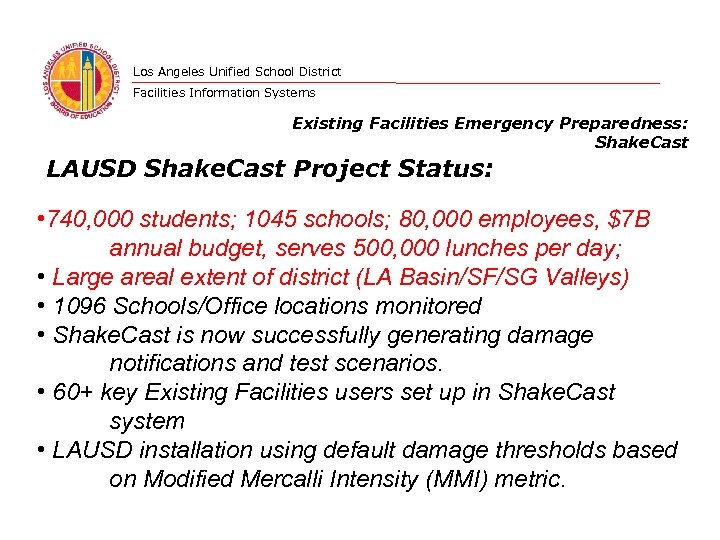 LOS ANGELES UNIFIED SCHOOL DISTRICT
BOARD OF EDUCATION

Los Angeles Unified School District
Facilities Information Systems

Existing Facilities Emergency Preparedness: ShakeCast

LAUSD ShakeCast Project Status:

•740,000 students; 1045 schools; 80,000 employees, $7B annual budget, serves 500,000 lunches per day;
• Large areal extent of district (LA Basin/SF/SG Valleys)
• 1096 Schools/Office locations monitored
• ShakeCast is now successfully generating damage notifications and test scenarios.
• 60+ key Existing Facilities users set up in ShakeCast system
• LAUSD installation using default damage thresholds based on Modified Mercalli Intensity (MMI) metric.